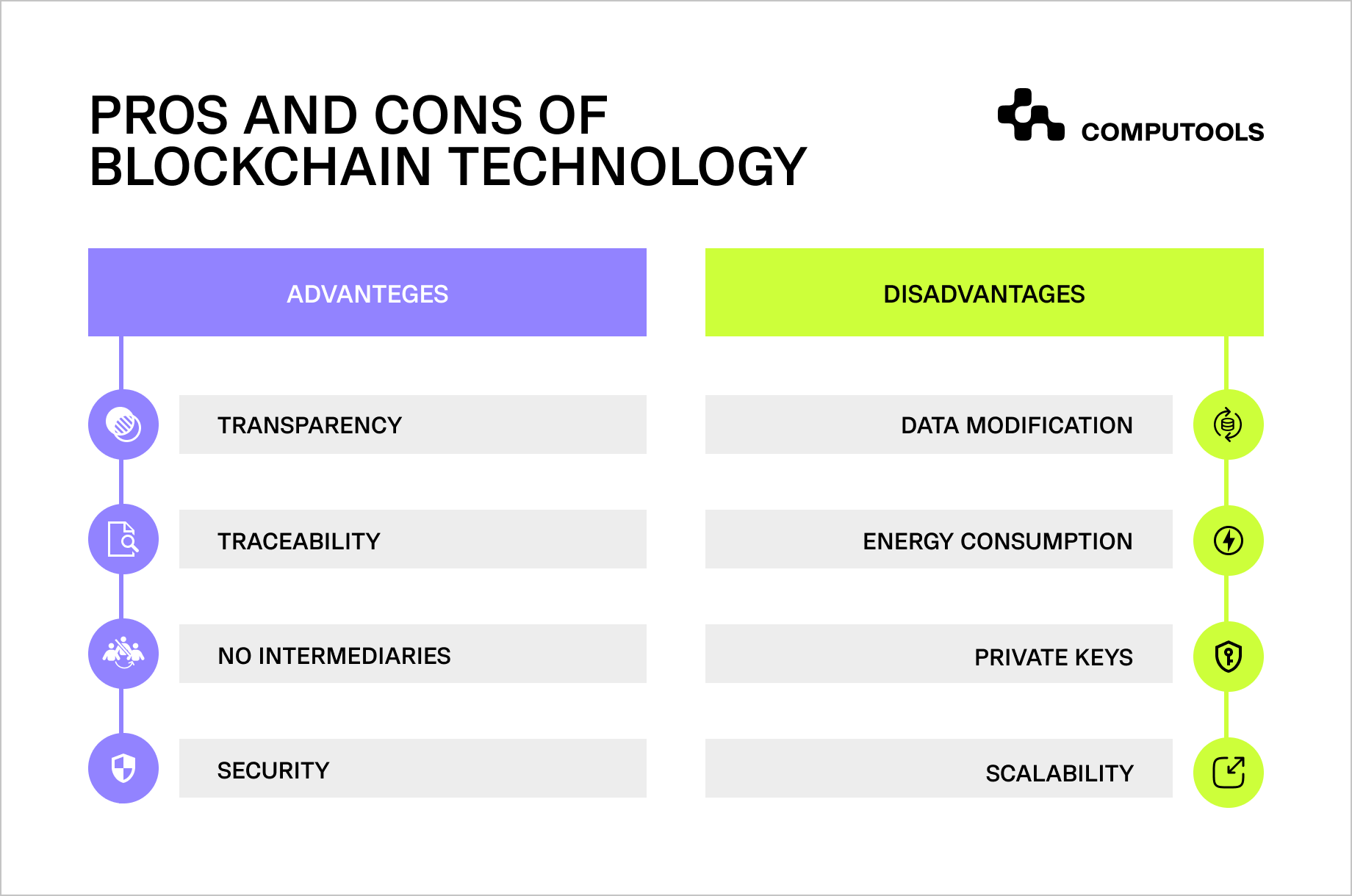 PROS AND CONS OF BLOCKCHAIN TECHNOLOGY

COMPUTOOLS

ADVANTEGES

TRANSPARENCY

TRACEABILITY

NO INTERMEDIARIES

SECURITY

DISADVANTAGES

DATA MODIFICATION

ENERGY CONSUMPTION

PRIVATE KEYS

SCALABILITY